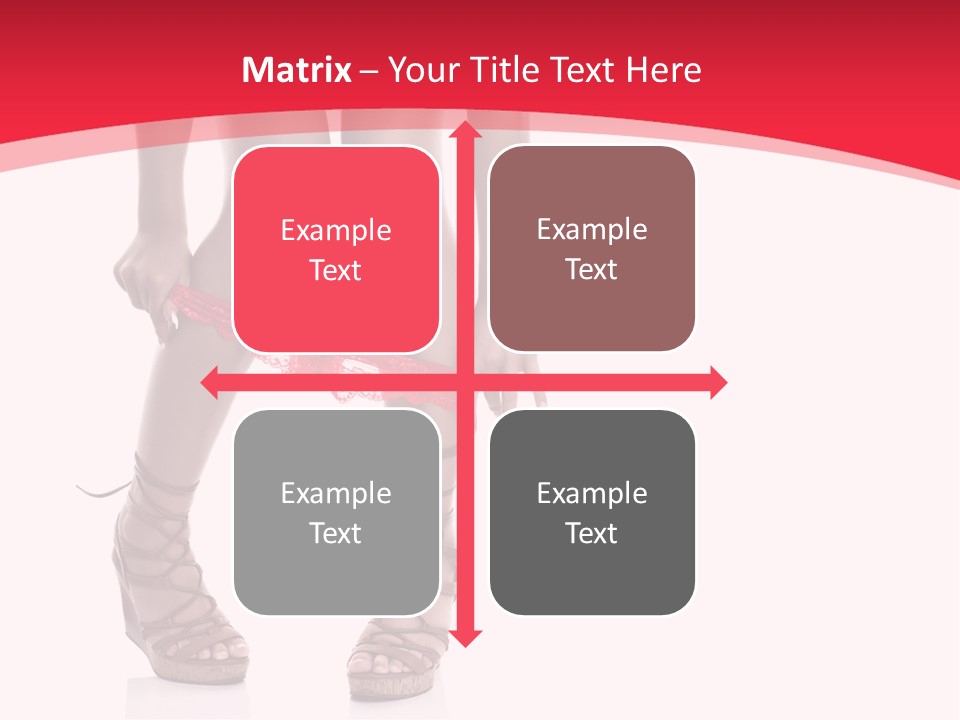 Matrix – Your Title Text Here

Example Text

Example Text

Example Text

Example Text